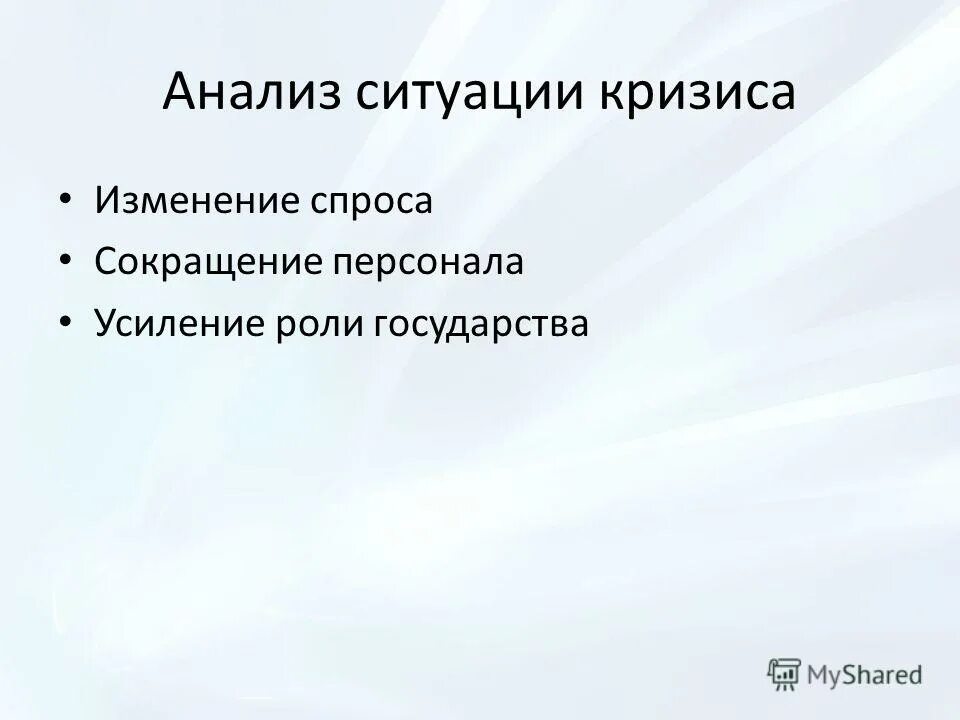 Анализ ситуации кризиса

• Изменение спроса
• Сокращение персонала
• Усиление роли государства

MyShared